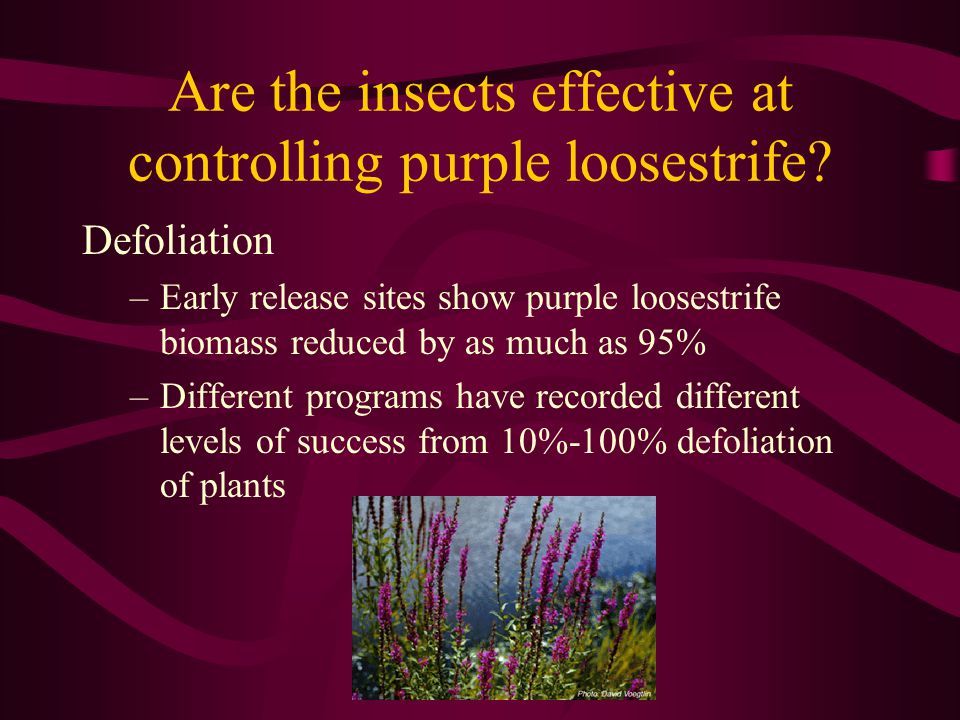 Are the insects effective at controlling purple loosestrife?

Defoliation

– Early release sites show purple loosestrife biomass reduced by as much as 95%

– Different programs have recorded different levels of success from 10%-100% defoliation of plants

Photo: David Voegtlin